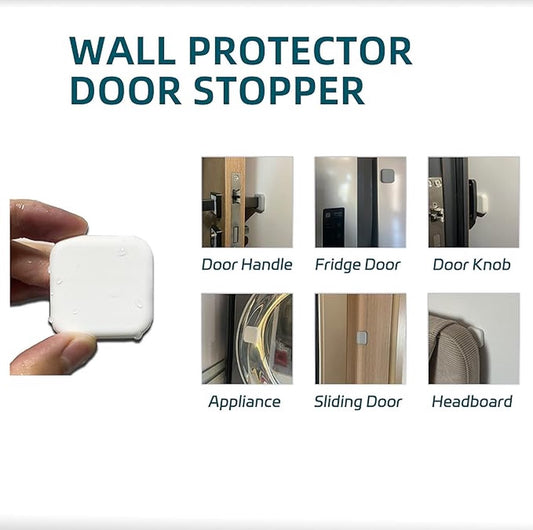 WALL PROTECTOR
DOOR STOPPER

Door Handle
Fridge Door
Door Knob

Appliance
Sliding Door
Headboard